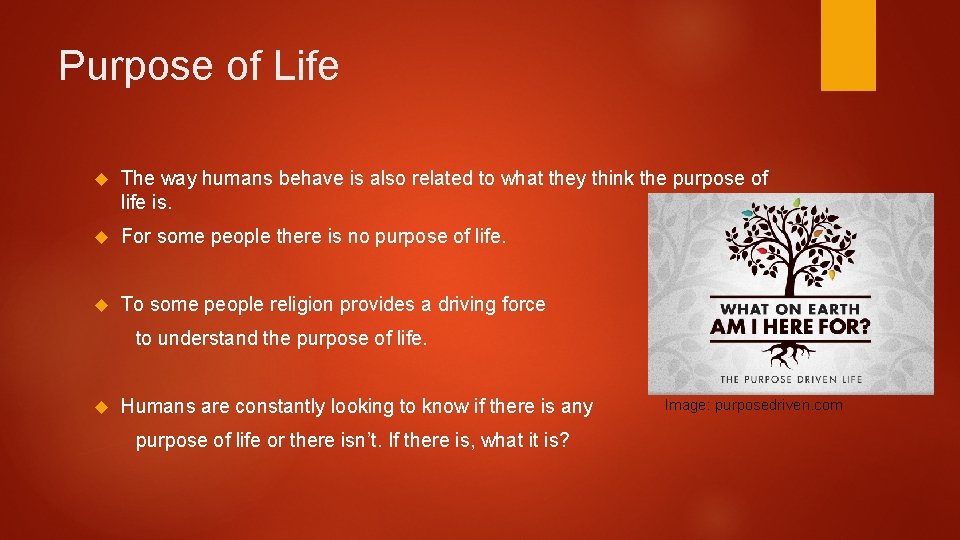 Purpose of Life

The way humans behave is also related to what they think the purpose of life is.

For some people there is no purpose of life.

To some people religion provides a driving force to understand the purpose of life.

Humans are constantly looking to know if there is any purpose of life or there isn't. If there is, what it is?

WHAT ON EARTH
AM I HERE FOR?
THE PURPOSE DRIVEN LIFE

Image: purposedriven.com